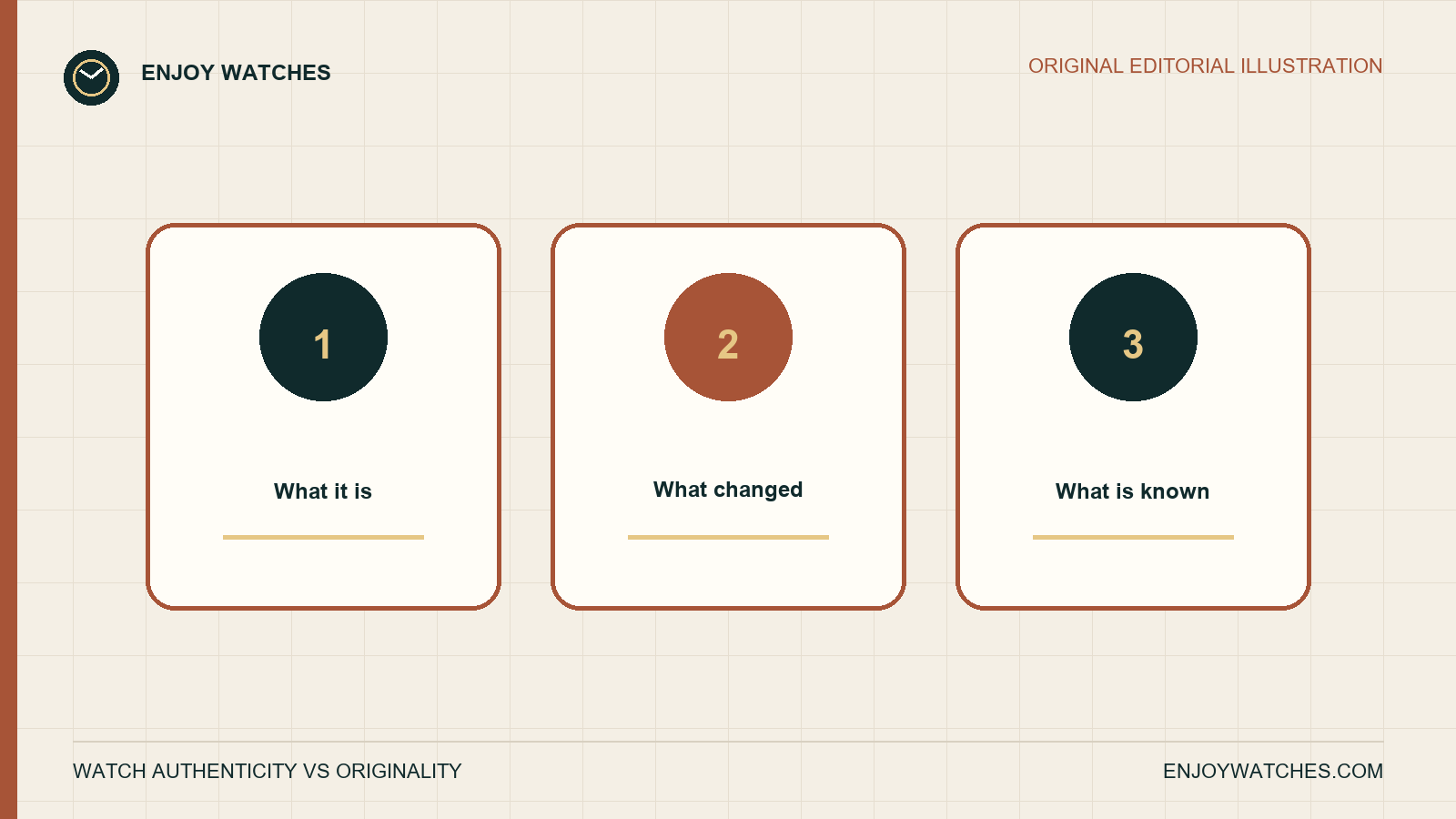 ENJOY WATCHES

ORIGINAL EDITORIAL ILLUSTRATION

1

What it is

2

What changed

3

What is known

WATCH AUTHENTICITY VS ORIGINALITY

ENJOYWATCHES.COM